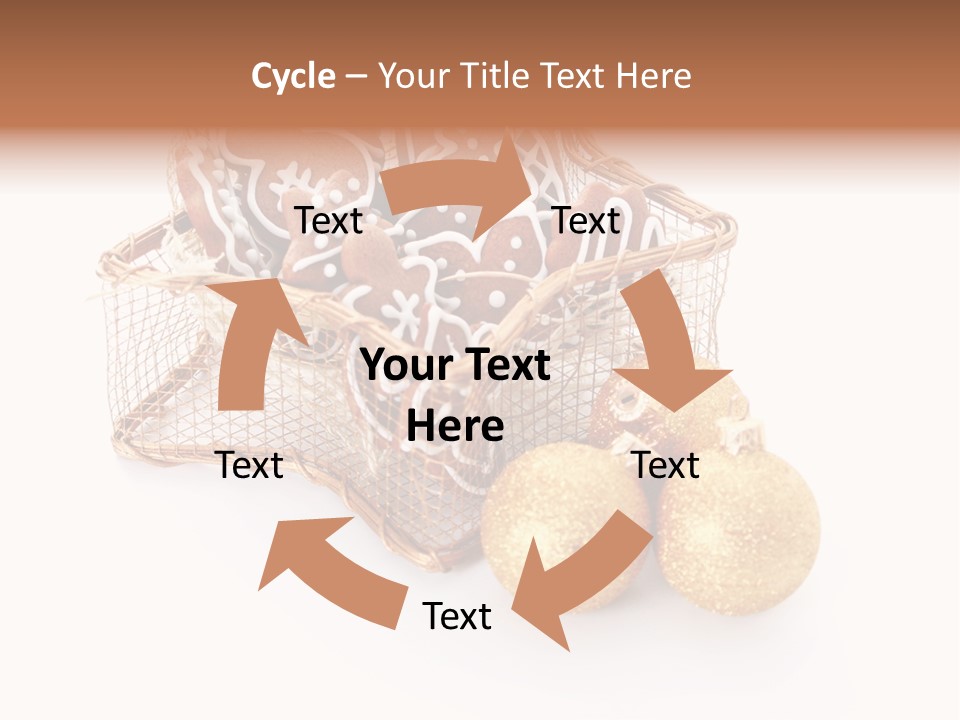 Cycle – Your Title Text Here

Text

Text

Your Text Here

Text

Text

Text